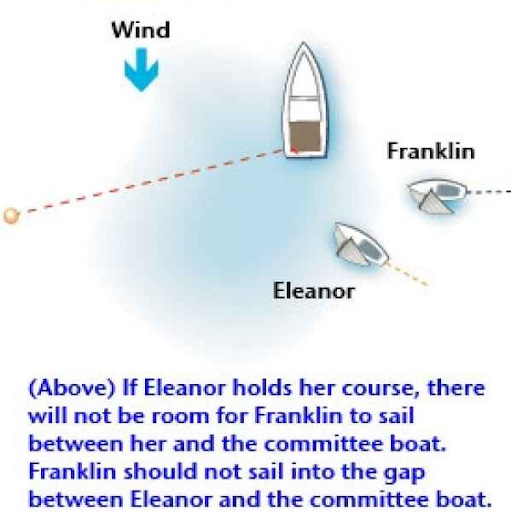 Wind

Franklin

Eleanor

(Above) If Eleanor holds her course, there will not be room for Franklin to sail between her and the committee boat. Franklin should not sail into the gap between Eleanor and the committee boat.